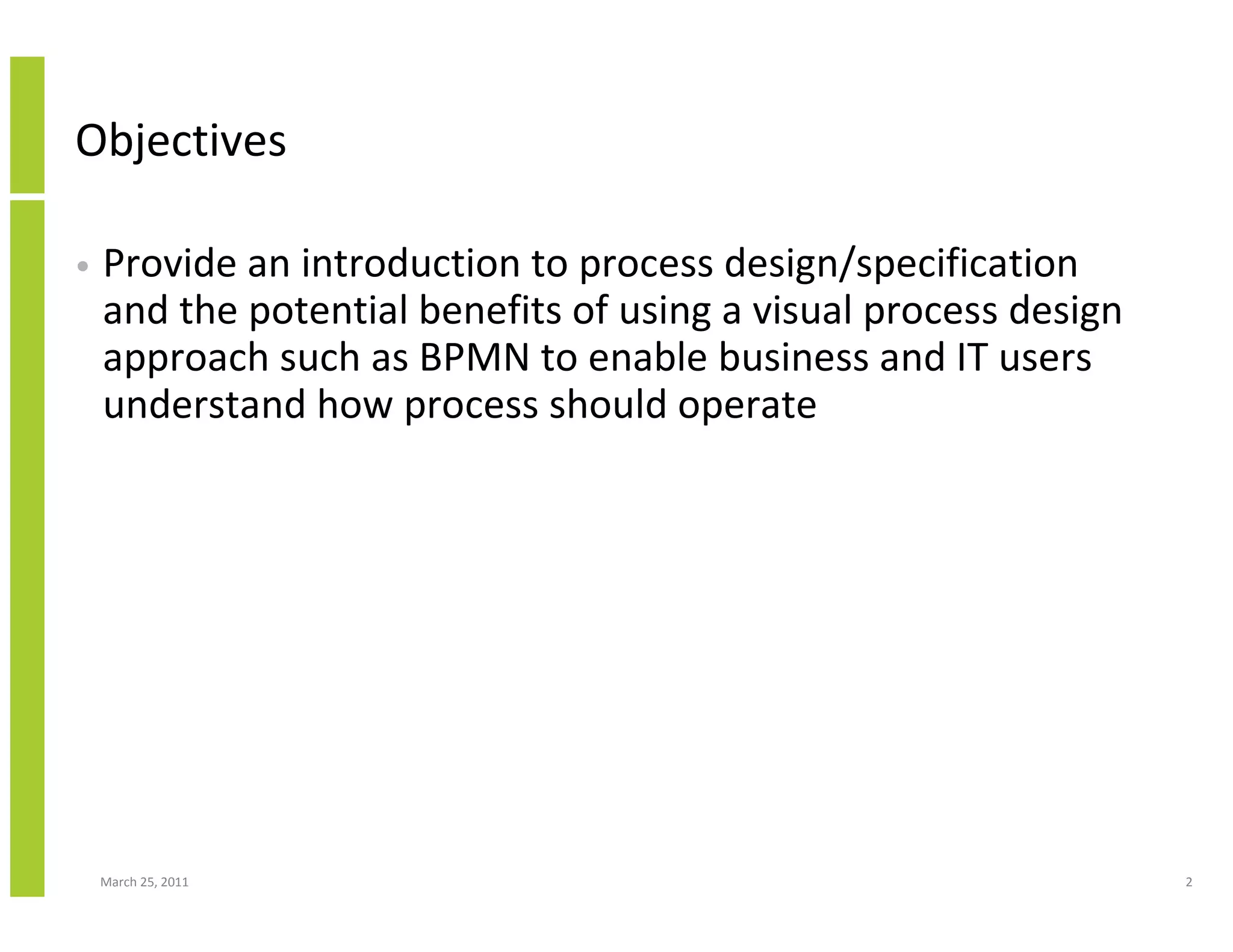 Objectives

• Provide an introduction to process design/specification and the potential benefits of using a visual process design approach such as BPMN to enable business and IT users understand how process should operate

March 25, 2011

2